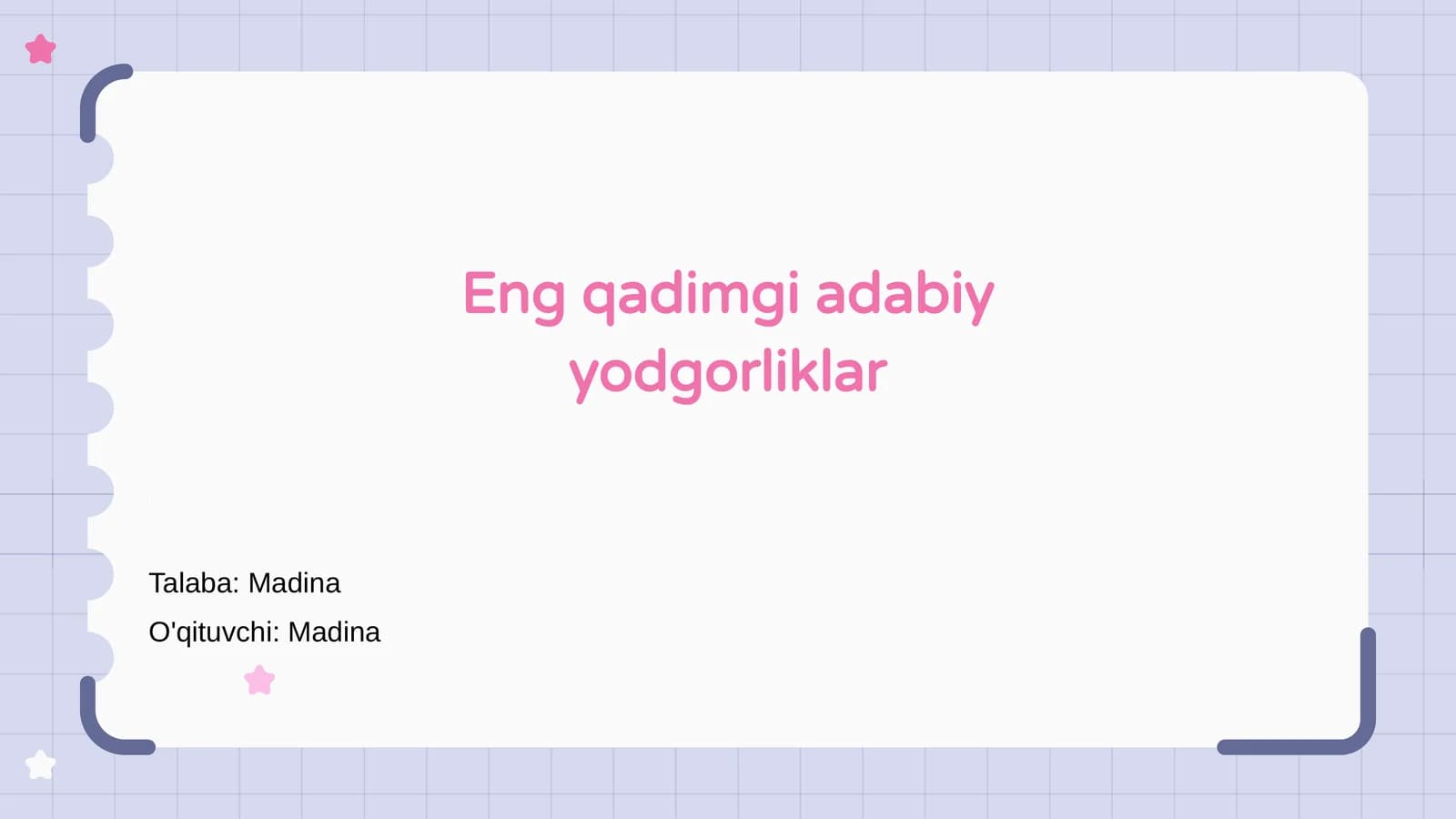 Eng qadimgi adabiy yodgorliklar

Talaba: Madina

O'qituvchi: Madina